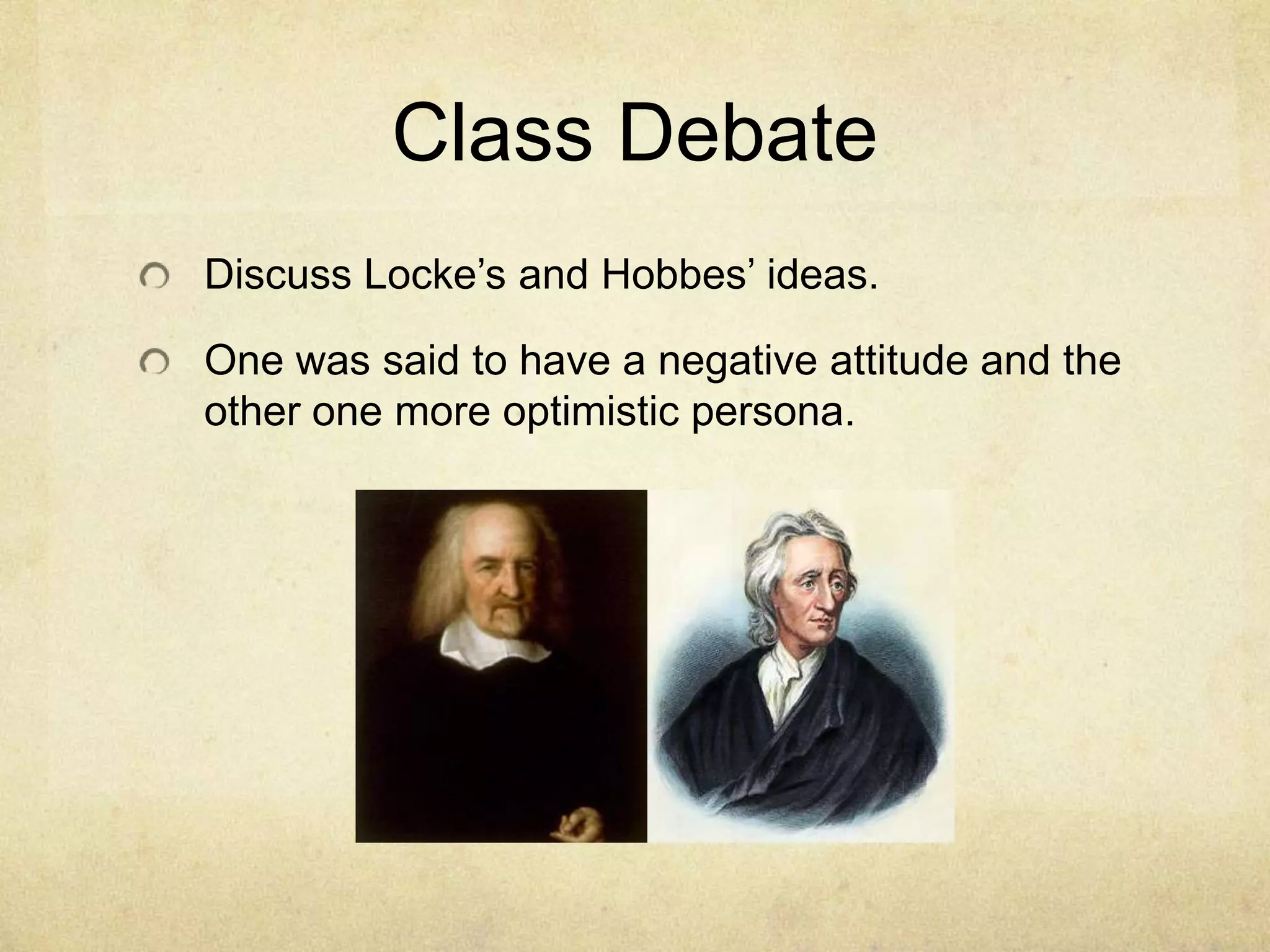 Class Debate

Discuss Locke’s and Hobbes’ ideas.

One was said to have a negative attitude and the other one more optimistic persona.